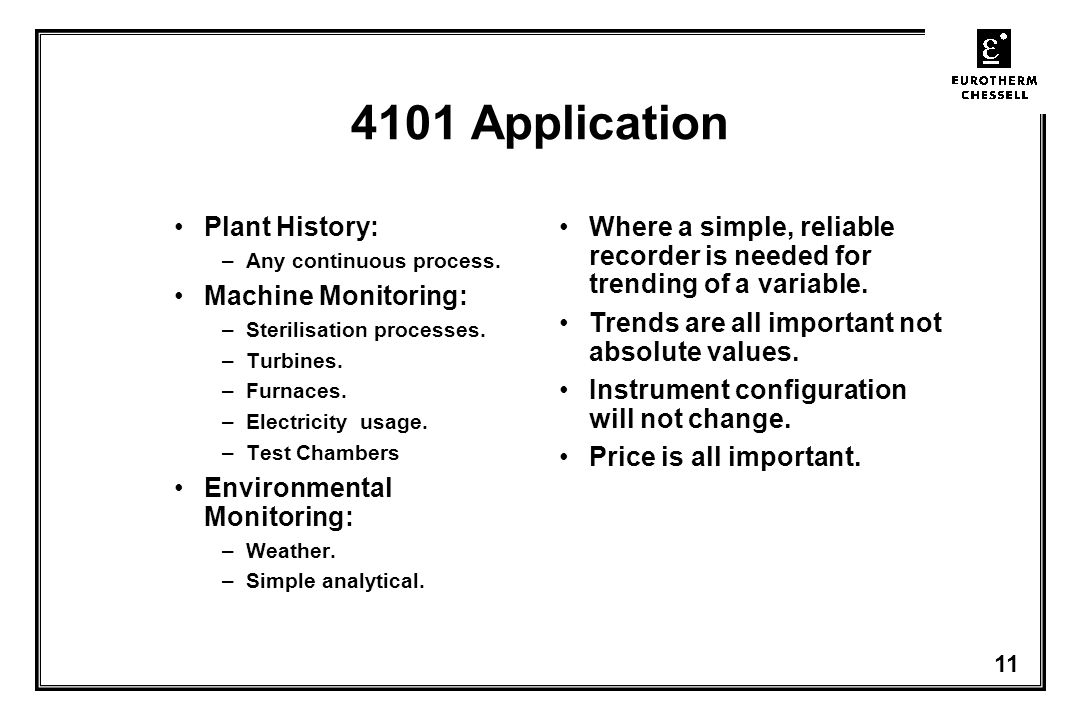 EUROTHERM CHESSELL

4101 Application

• Plant History:
– Any continuous process.
• Machine Monitoring:
– Sterilisation processes.
– Turbines.
– Furnaces.
– Electricity usage.
– Test Chambers
• Environmental Monitoring:
– Weather.
– Simple analytical.

• Where a simple, reliable recorder is needed for trending of a variable.
• Trends are all important not absolute values.
• Instrument configuration will not change.
• Price is all important.

11